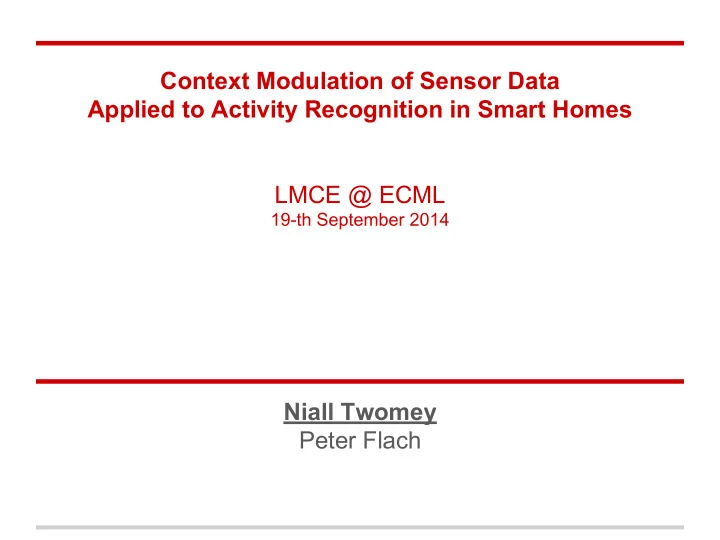 Context Modulation of Sensor Data
Applied to Activity Recognition in Smart Homes

LMCE @ ECML
19-th September 2014

Niall Twomey
Peter Flach